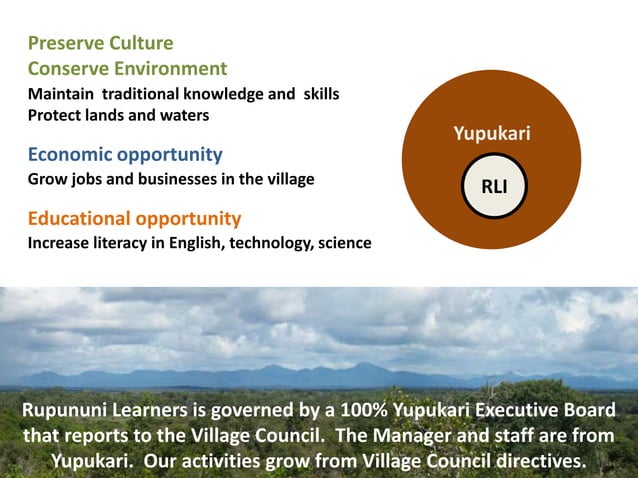 Preserve Culture
Conserve Environment
Maintain traditional knowledge and skills
Protect lands and waters

Economic opportunity
Grow jobs and businesses in the village

Educational opportunity
Increase literacy in English, technology, science

Yupukari

RLI

Rupununi Learners is governed by a 100% Yupukari Executive Board that reports to the Village Council. The Manager and staff are from Yupukari. Our activities grow from Village Council directives.